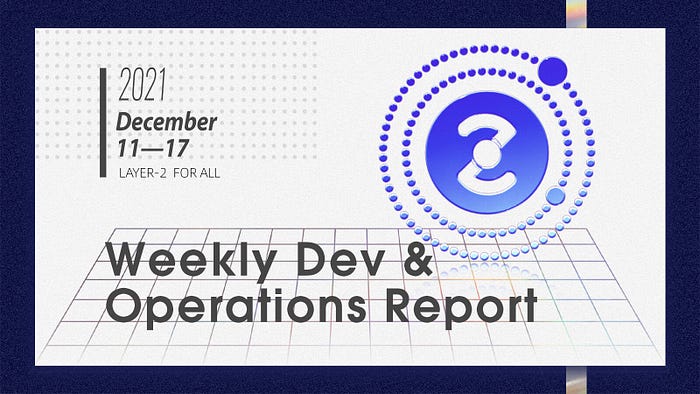 2021
December
11—17
LAYER-2 FOR ALL

Weekly Dev &
Operations Report